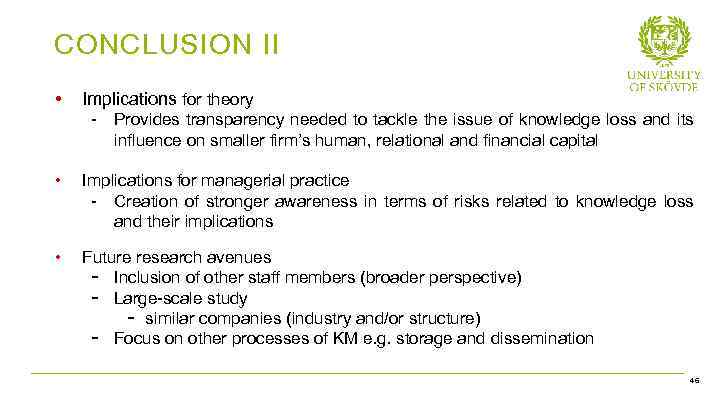 CONCLUSION II

UNIVERSITY OF SKÖVDE

• Implications for theory
- Provides transparency needed to tackle the issue of knowledge loss and its influence on smaller firm's human, relational and financial capital

• Implications for managerial practice
- Creation of stronger awareness in terms of risks related to knowledge loss and their implications

• Future research avenues
- Inclusion of other staff members (broader perspective)
- Large-scale study
- similar companies (industry and/or structure)
- Focus on other processes of KM e.g. storage and dissemination

46